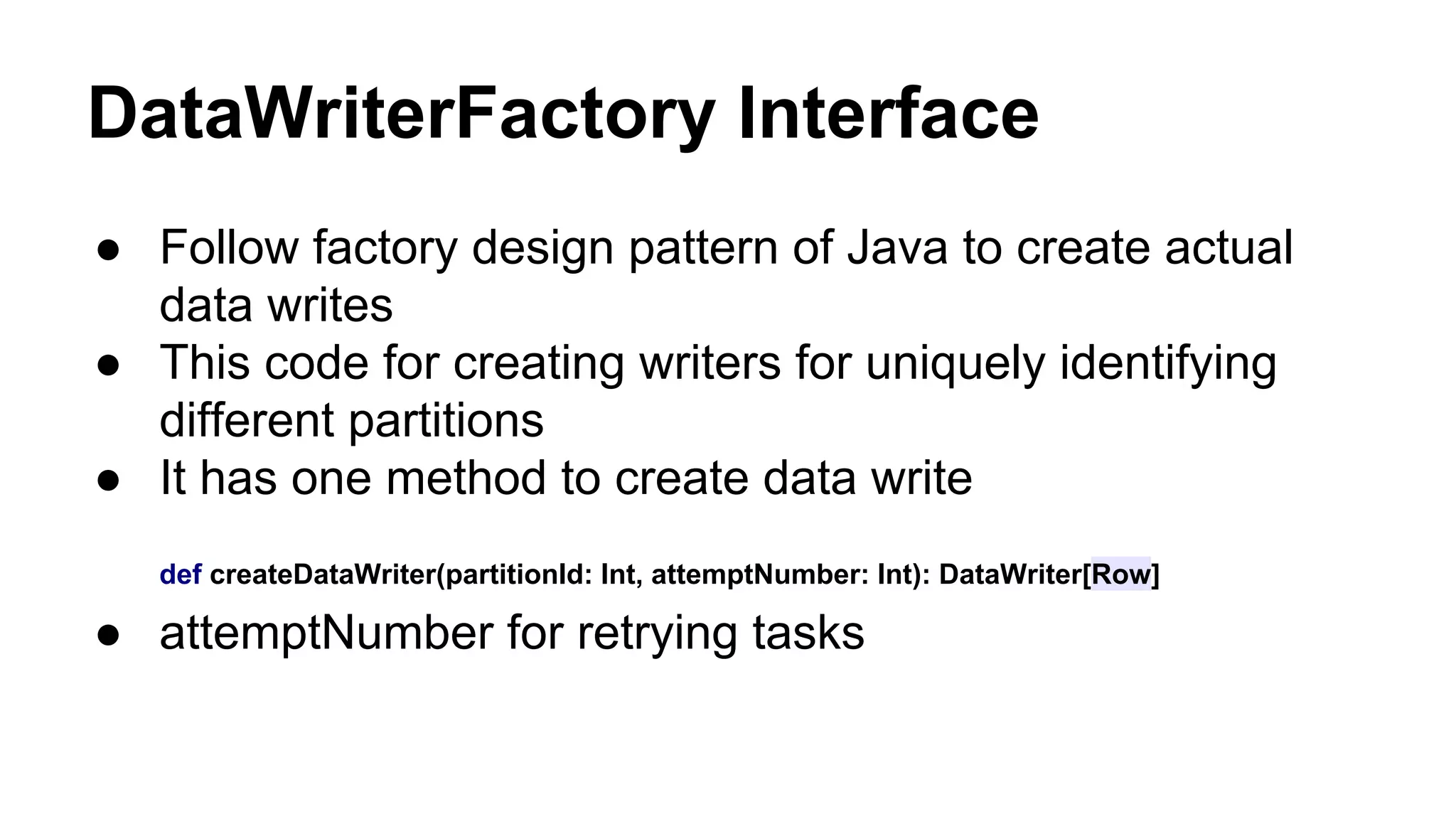 DataWriterFactory Interface

● Follow factory design pattern of Java to create actual data writes
● This code for creating writers for uniquely identifying different partitions
● It has one method to create data write

def createDataWriter(partitionId: Int, attemptNumber: Int): DataWriter[Row]

● attemptNumber for retrying tasks